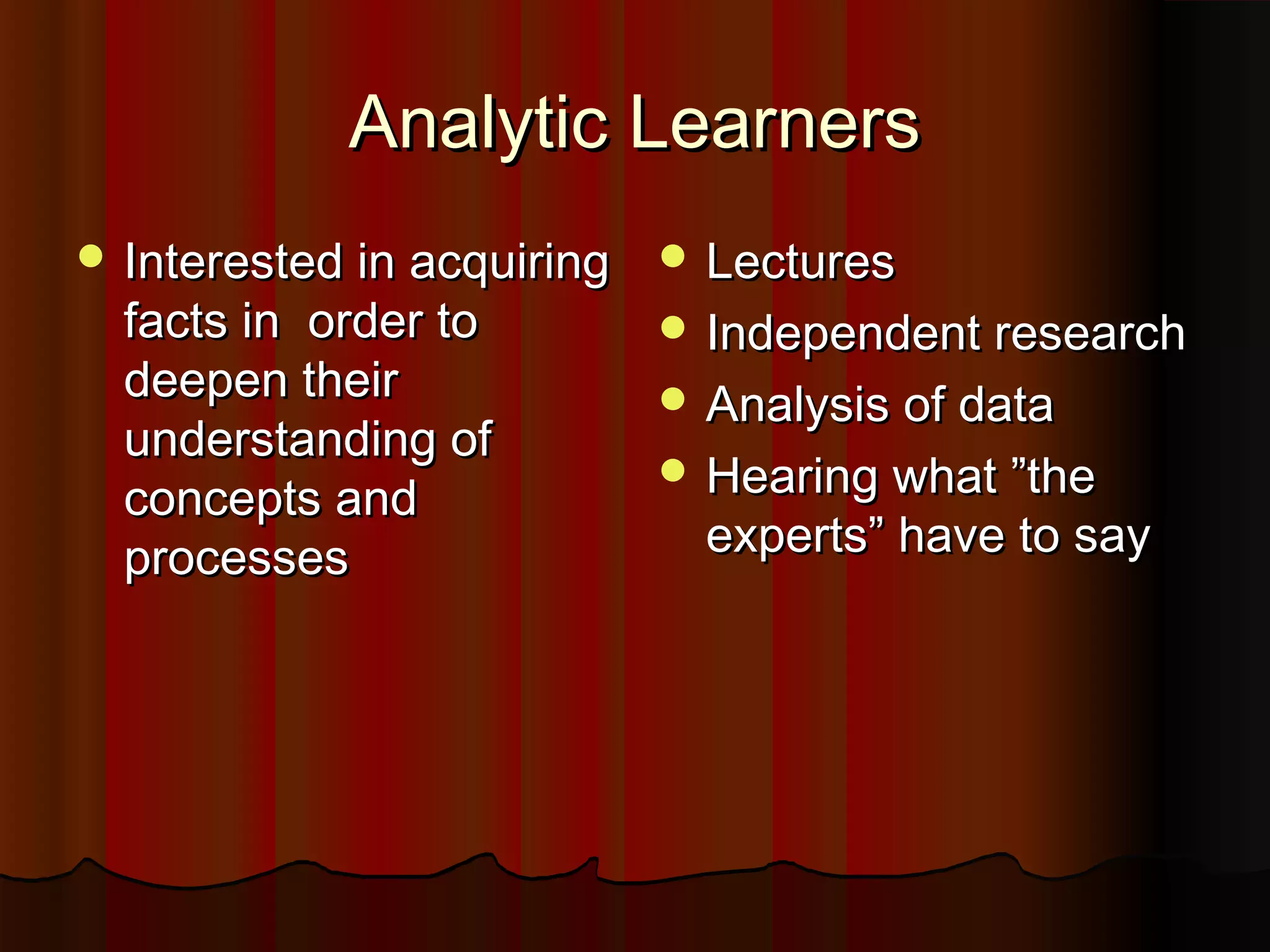 Analytic Learners

- Interested in acquiring facts in  order to deepen their understanding of concepts and processes

- Lectures
- Independent research
- Analysis of data
- Hearing what ”the experts” have to say